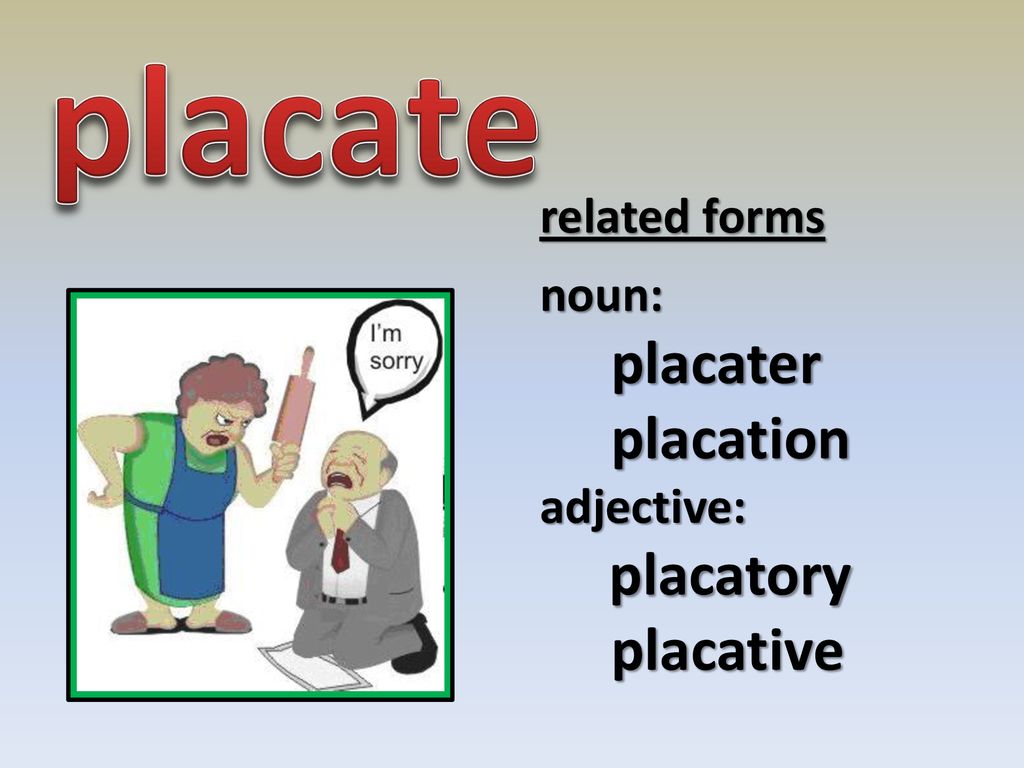 placate

related forms

noun:

placater

placation

adjective:

placatory

placative

I'm sorry